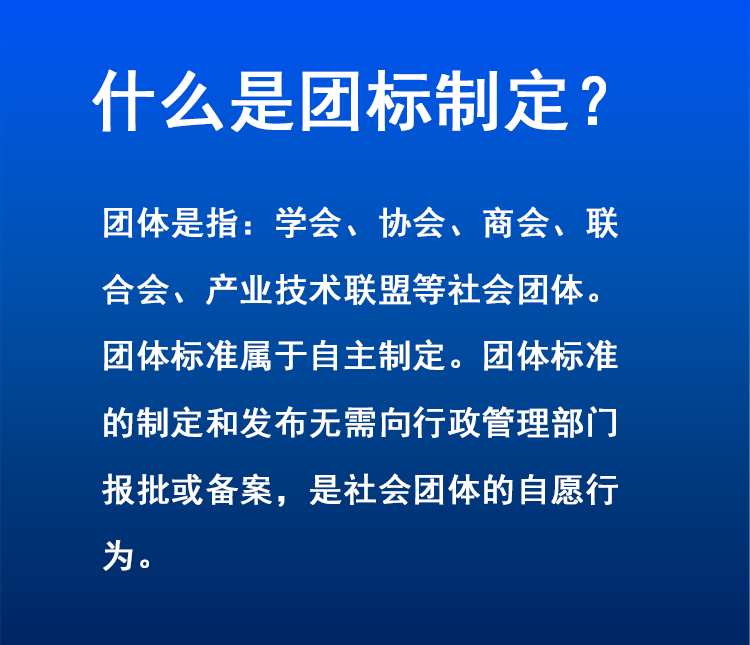 什么是团标制定？

团体是指：学会、协会、商会、联合会、产业技术联盟等社会团体。团体标准属于自主制定。团体标准的制定和发布无需向行政管理部门报批或备案，是社会团体的自愿行为。